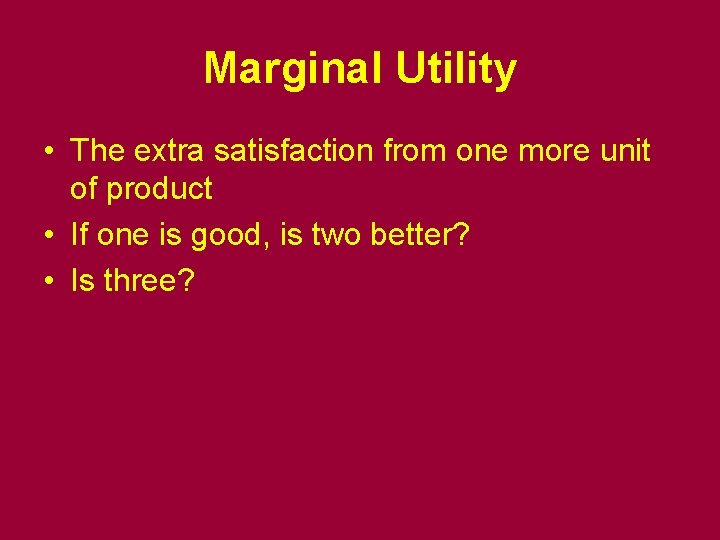 Marginal Utility

• The extra satisfaction from one more unit of product
• If one is good, is two better?
• Is three?